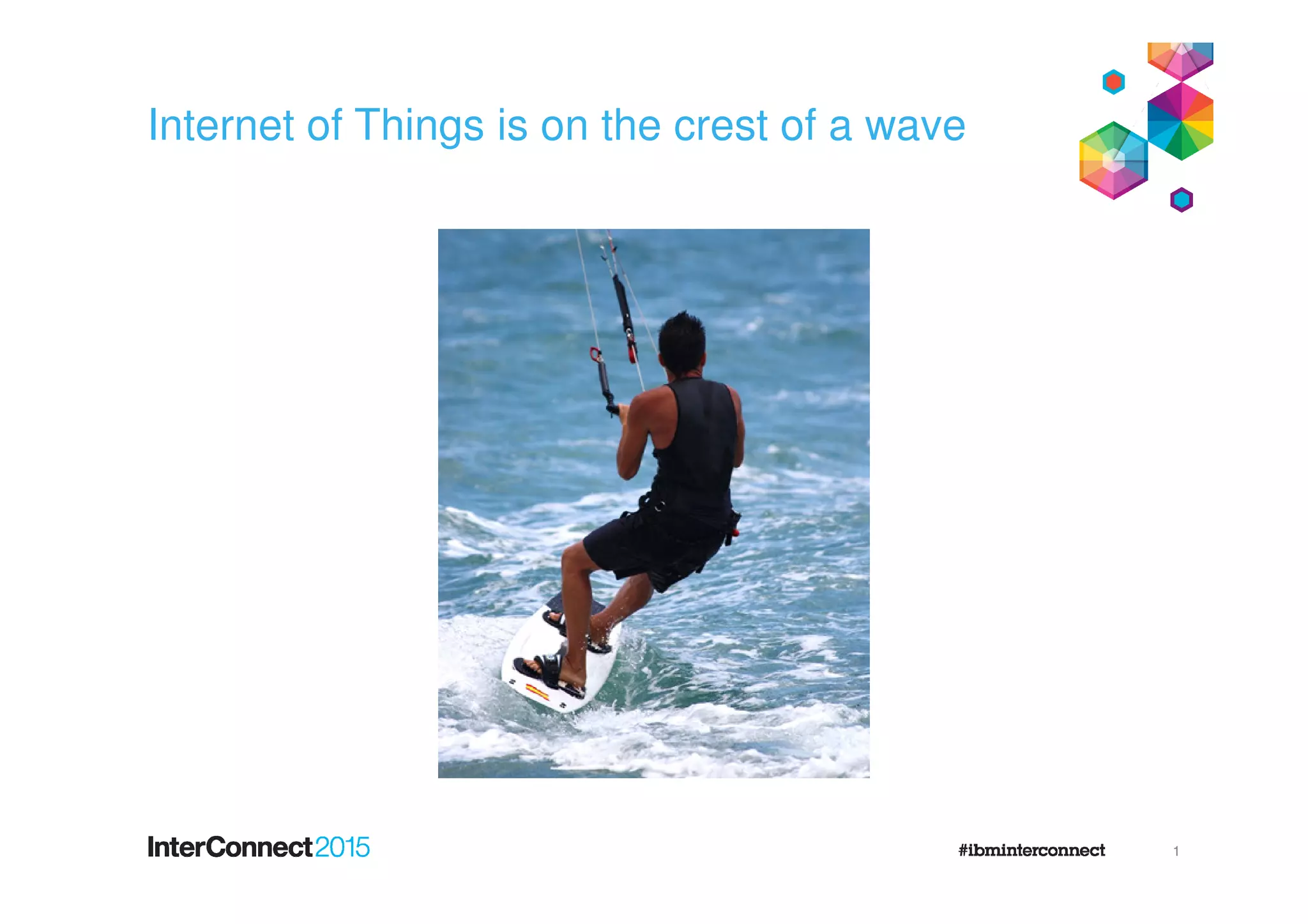 Internet of Things is on the crest of a wave

InterConnect2015

#ibminterconnect

1